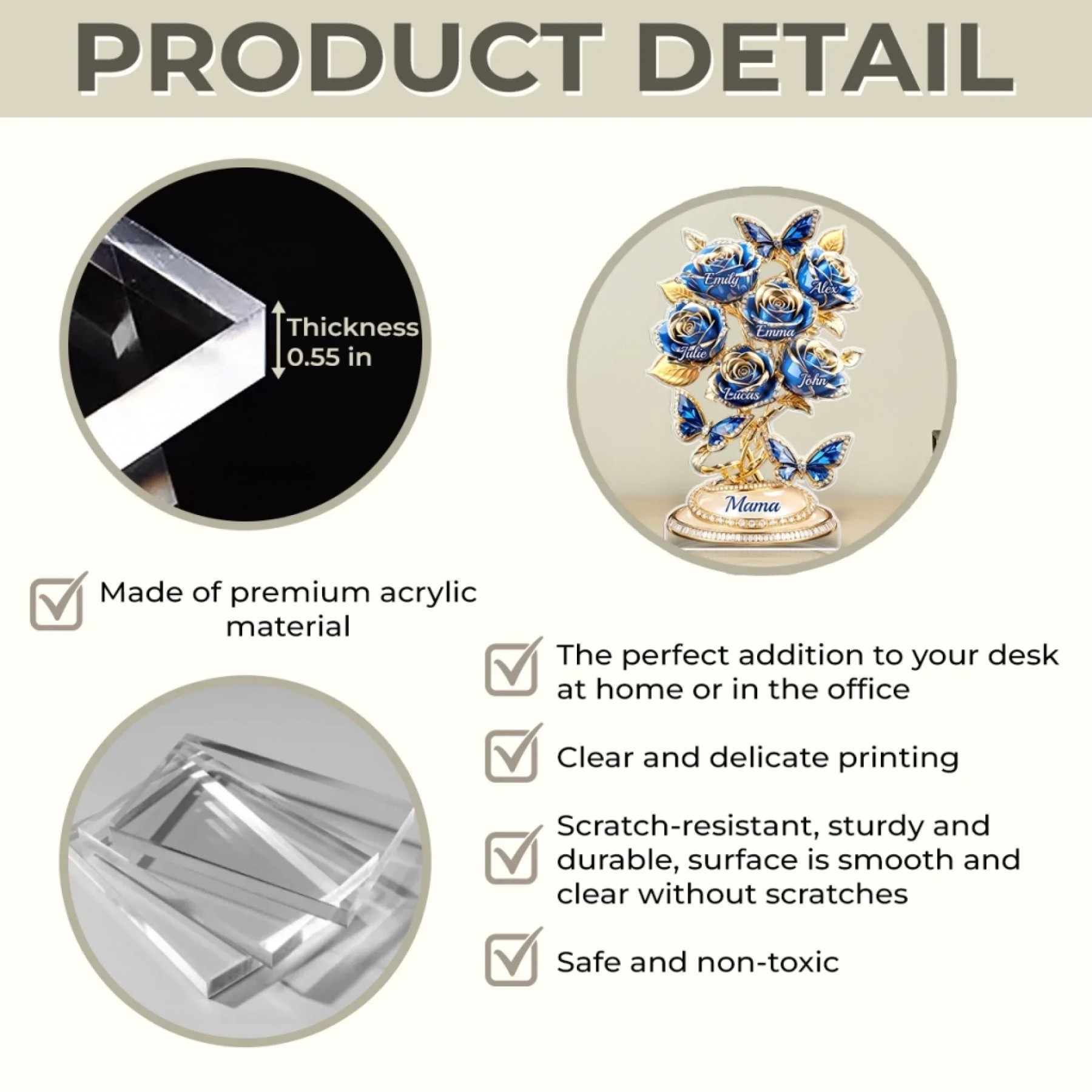 PRODUCT DETAIL

Thickness
0.55 in

Emily
Alex
Emma
Julie
Lucas
John
Mama

Made of premium acrylic material

The perfect addition to your desk at home or in the office

Clear and delicate printing

Scratch-resistant, sturdy and durable, surface is smooth and clear without scratches

Safe and non-toxic